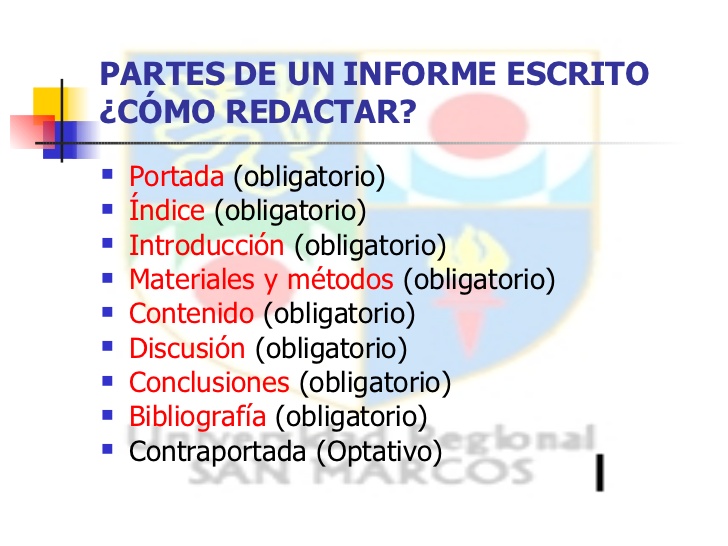 PARTES DE UN INFORME ESCRITO
¿CÓMO REDACTAR?

- Portada (obligatorio)
- Índice (obligatorio)
- Introducción (obligatorio)
- Materiales y métodos (obligatorio)
- Contenido (obligatorio)
- Discusión (obligatorio)
- Conclusiones (obligatorio)
- Bibliografía (obligatorio)
- Contraportada (Optativo)

Universidad Regional
SAN MARCOS